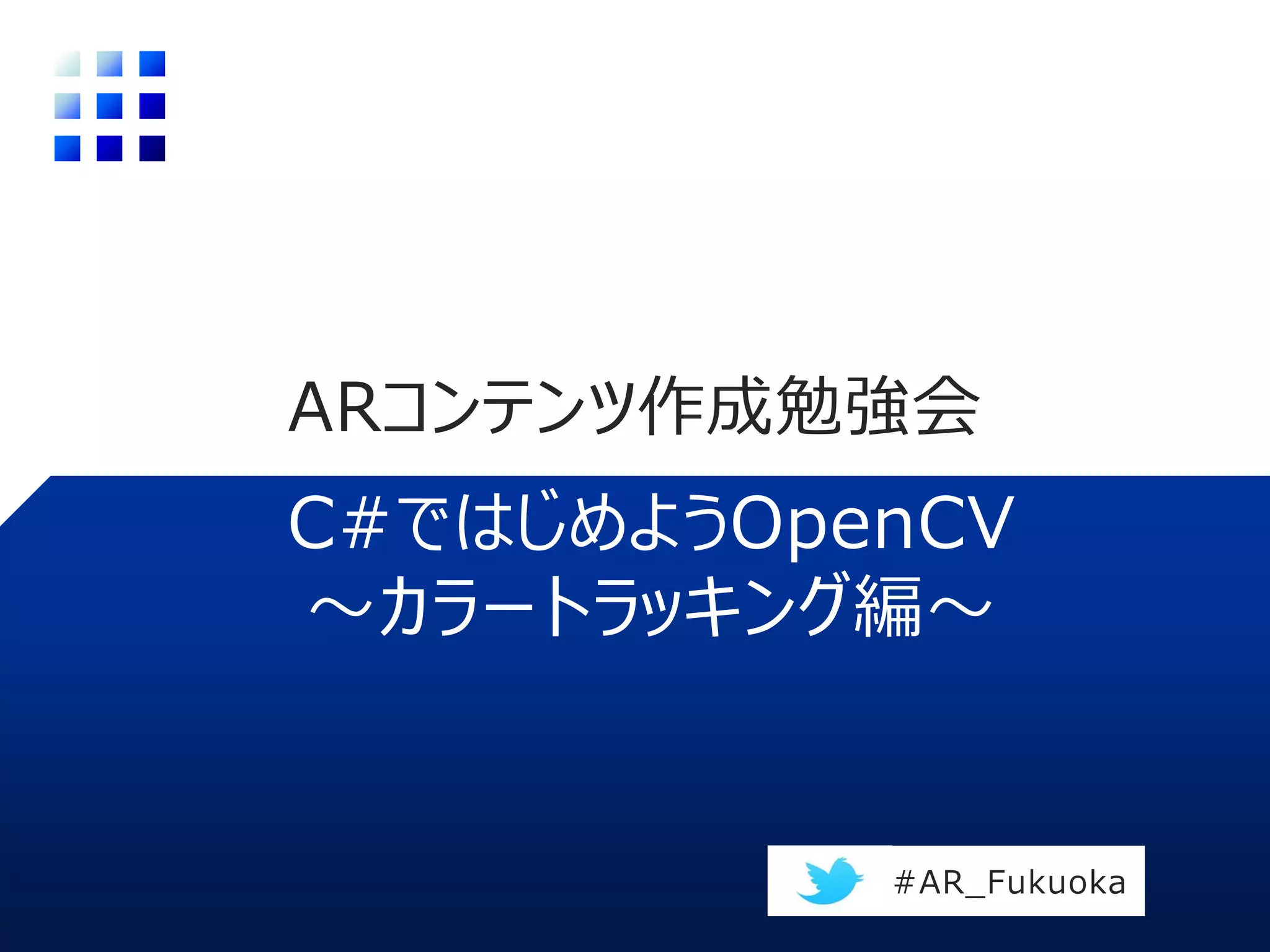 ARコンテンツ作成勉強会

C#ではじめようOpenCV
～カラートラッキング編～

#AR_Fukuoka